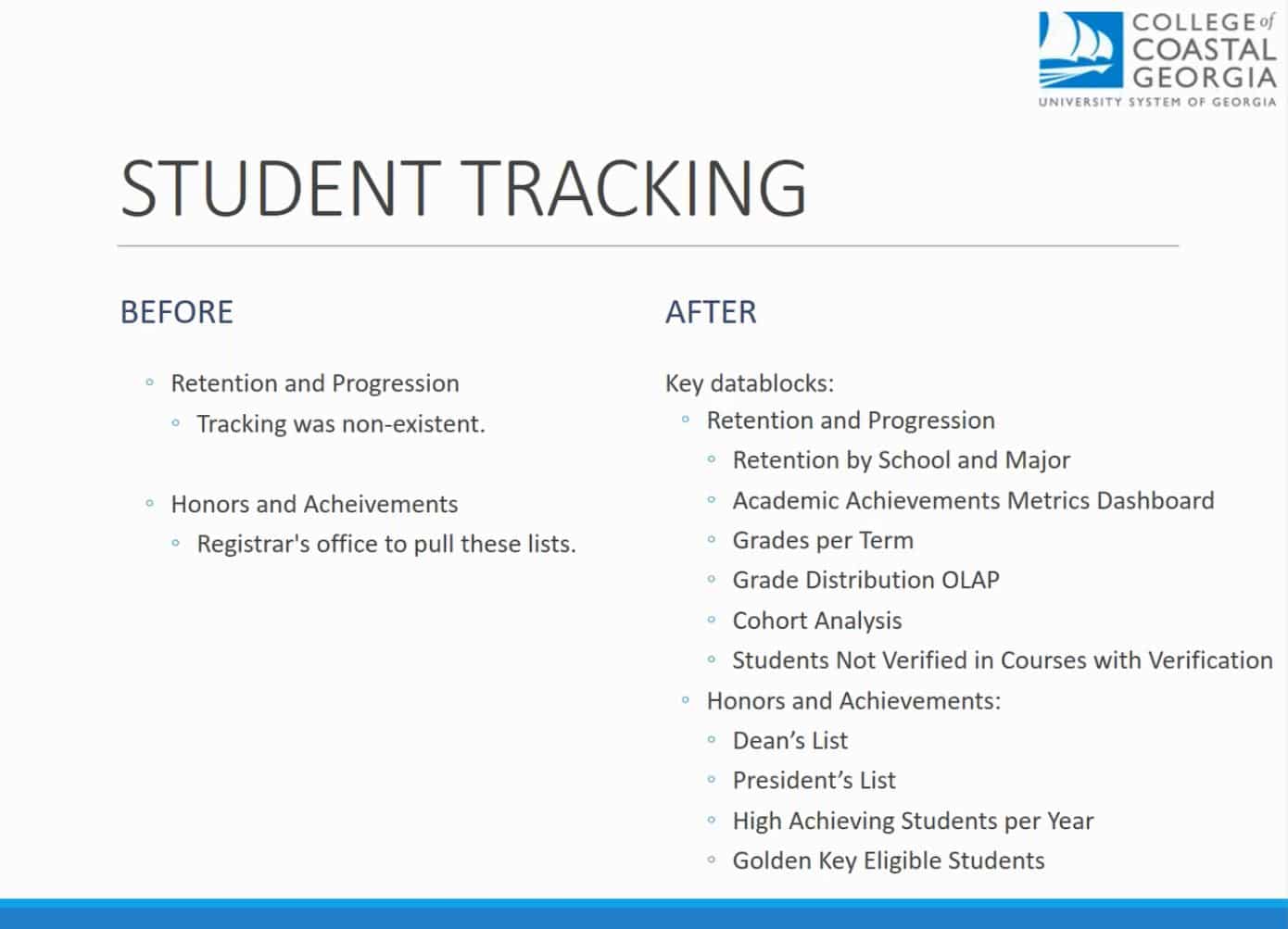 COLLEGE of COASTAL GEORGIA
UNIVERSITY SYSTEM OF GEORGIA

STUDENT TRACKING

BEFORE

◦ Retention and Progression
◦ Tracking was non-existent.

◦ Honors and Acheivements
◦ Registrar's office to pull these lists.

AFTER

Key datablocks:
◦ Retention and Progression
◦ Retention by School and Major
◦ Academic Achievements Metrics Dashboard
◦ Grades per Term
◦ Grade Distribution OLAP
◦ Cohort Analysis
◦ Students Not Verified in Courses with Verification
◦ Honors and Achievements:
◦ Dean's List
◦ President's List
◦ High Achieving Students per Year
◦ Golden Key Eligible Students